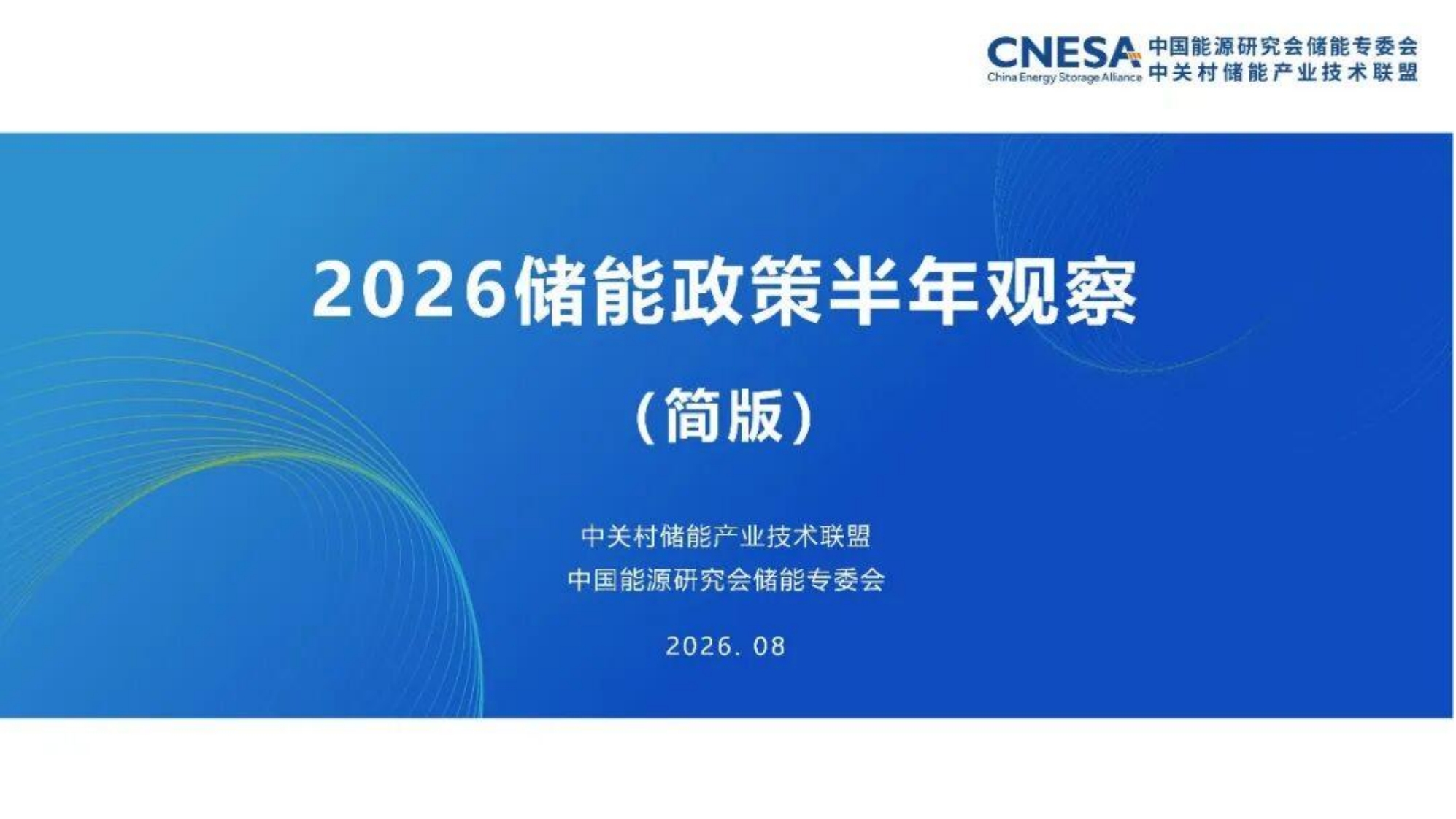 CNESA China Energy Storage Alliance
中国能源研究会储能专委会
中关村储能产业技术联盟

2026储能政策半年观察

（简版）

中关村储能产业技术联盟
中国能源研究会储能专委会

2026. 08